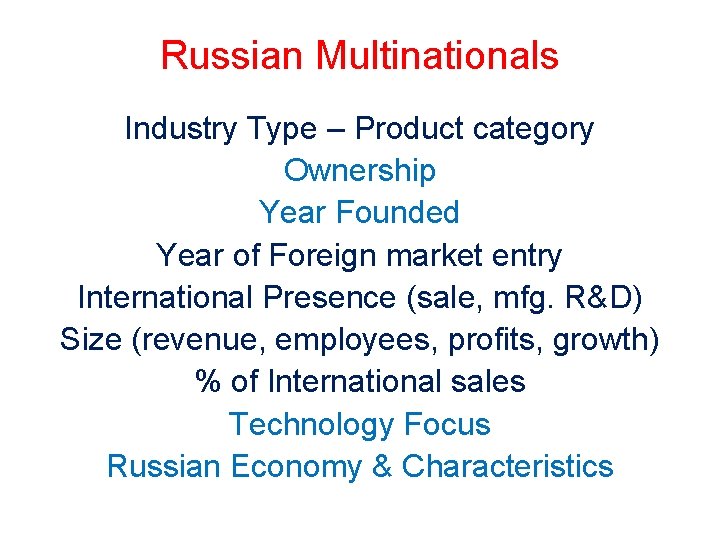 Russian Multinationals

Industry Type – Product category
Ownership
Year Founded
Year of Foreign market entry
International Presence (sale, mfg. R&D)
Size (revenue, employees, profits, growth)
% of International sales
Technology Focus
Russian Economy & Characteristics